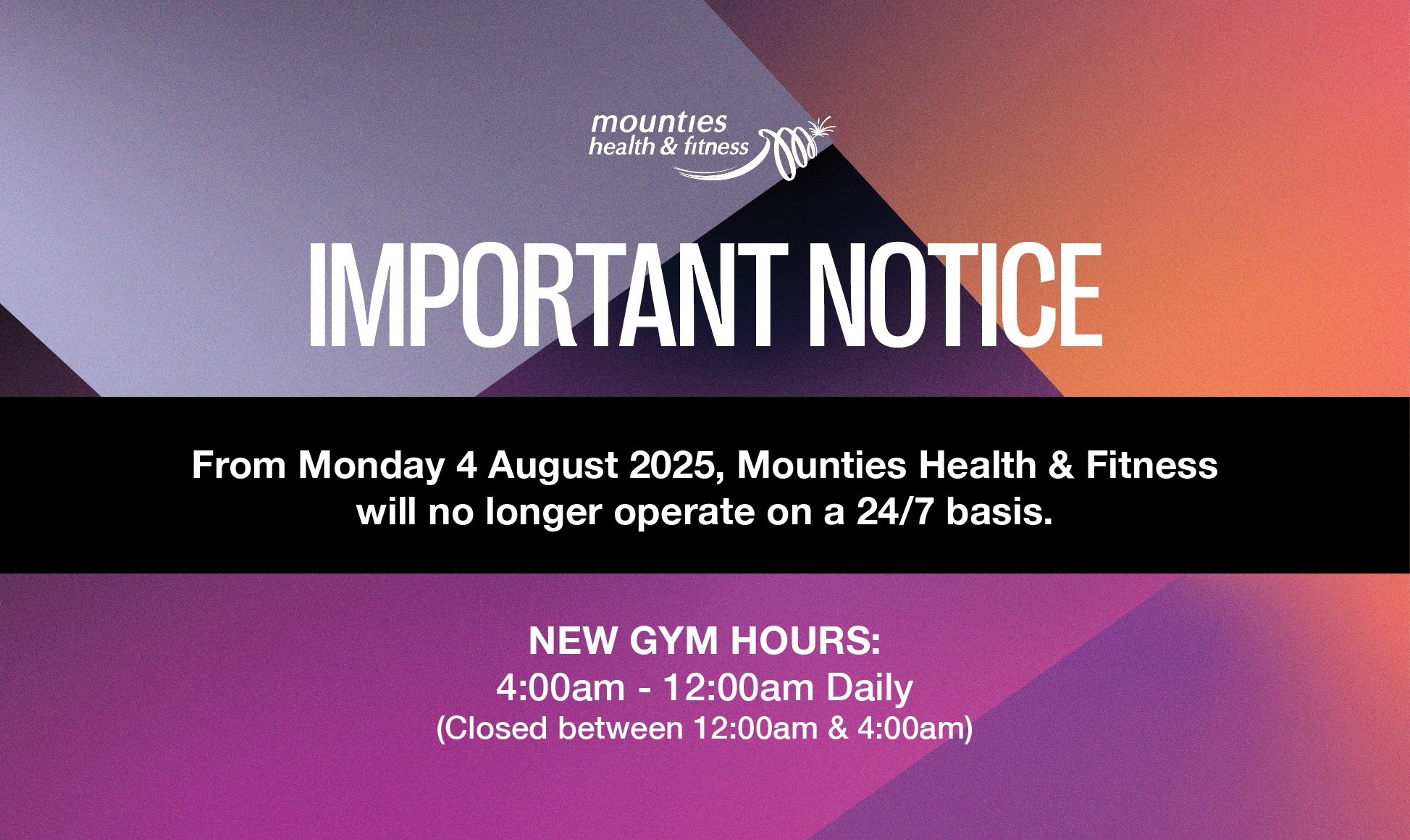 mounties
health & fitness

IMPORTANT NOTICE

From Monday 4 August 2025, Mounties Health & Fitness will no longer operate on a 24/7 basis.

NEW GYM HOURS:
4:00am - 12:00am Daily
(Closed between 12:00am & 4:00am)